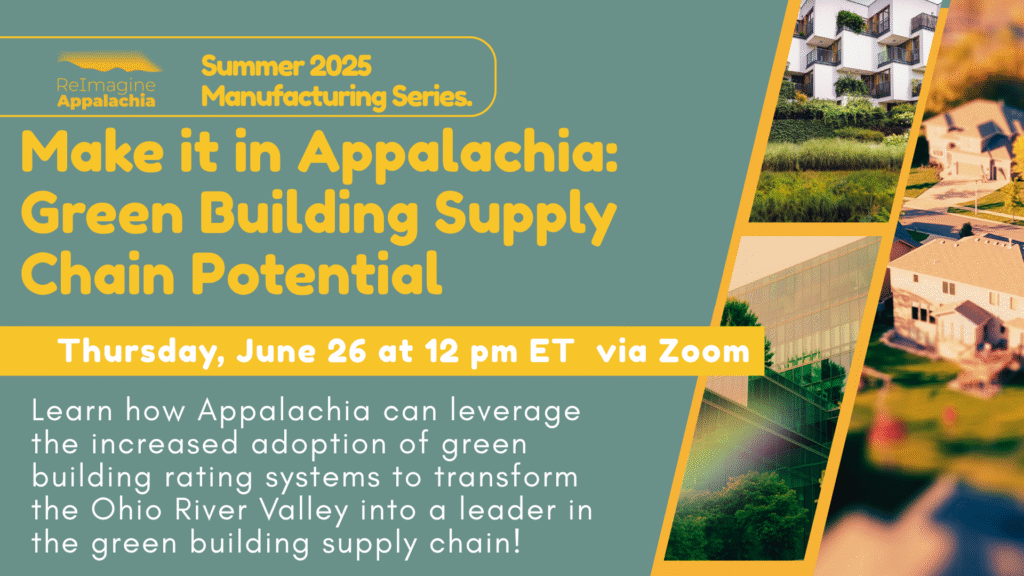 ReImagine Appalachia

Summer 2025 Manufacturing Series.

Make it in Appalachia: Green Building Supply Chain Potential

Thursday, June 26 at 12 pm ET via Zoom

Learn how Appalachia can leverage the increased adoption of green building rating systems to transform the Ohio River Valley into a leader in the green building supply chain!